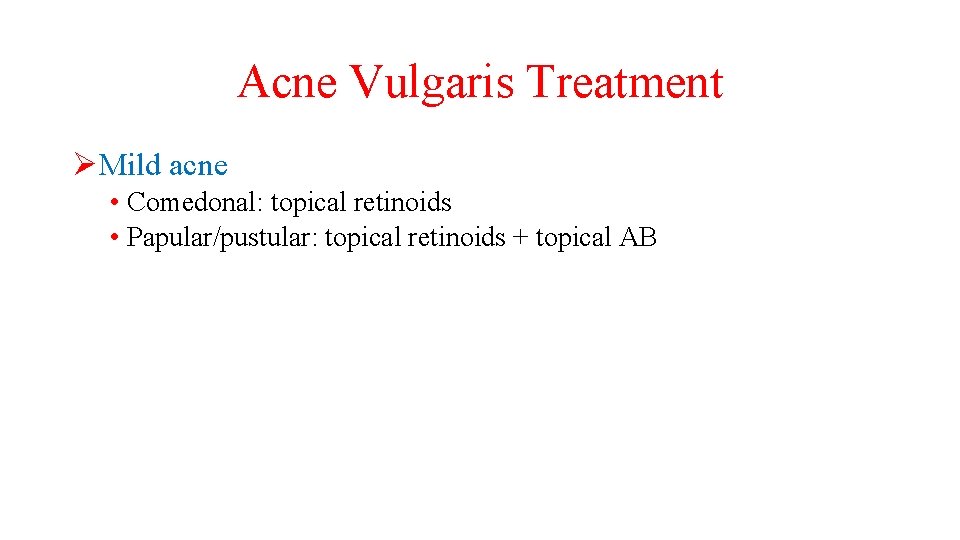 Acne Vulgaris Treatment

➢Mild acne

• Comedonal: topical retinoids
• Papular/pustular: topical retinoids + topical AB